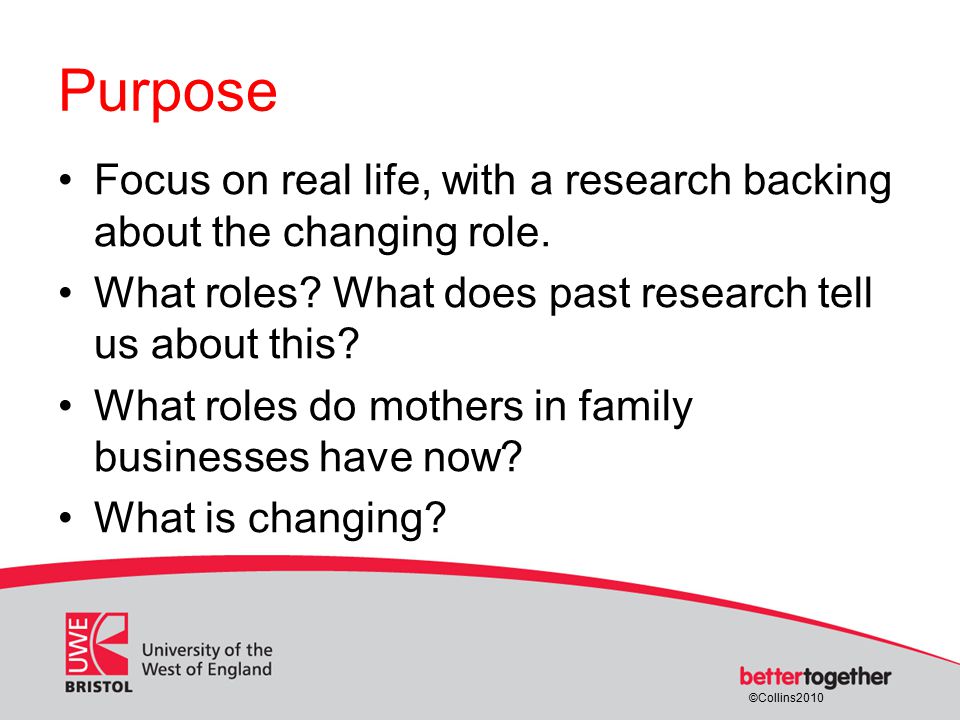 Purpose

• Focus on real life, with a research backing about the changing role.
• What roles? What does past research tell us about this?
• What roles do mothers in family businesses have now?
• What is changing?

UWE BRISTOL
University of the West of England

bettertogether
©Collins2010